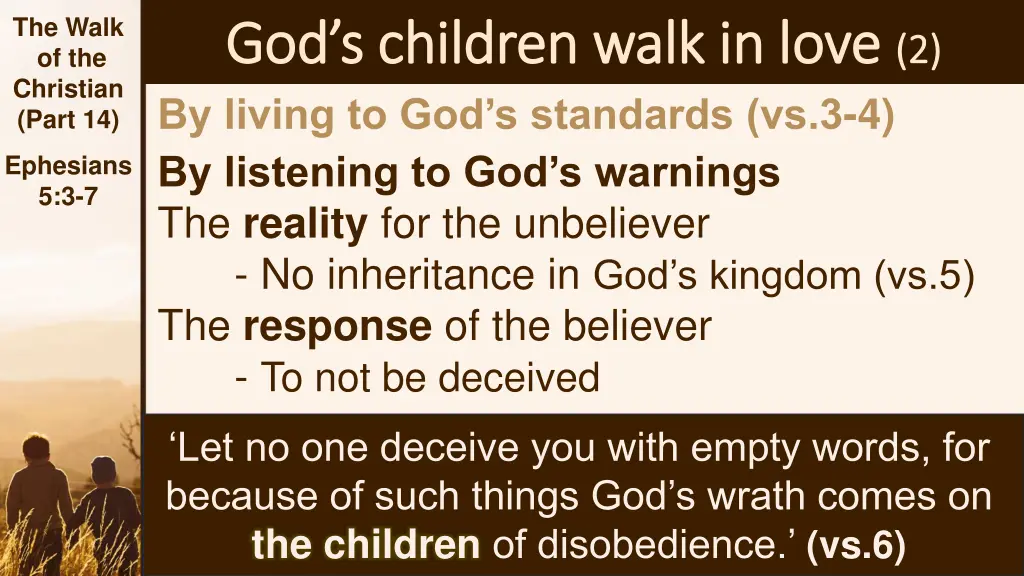 The Walk of the Christian (Part 14)

Ephesians 5:3-7

God's children walk in love (2)

By living to God's standards (vs.3-4)

By listening to God's warnings

The reality for the unbeliever

- No inheritance in God's kingdom (vs.5)

The response of the believer

- To not be deceived

'Let no one deceive you with empty words, for because of such things God's wrath comes on the children of disobedience.' (vs.6)